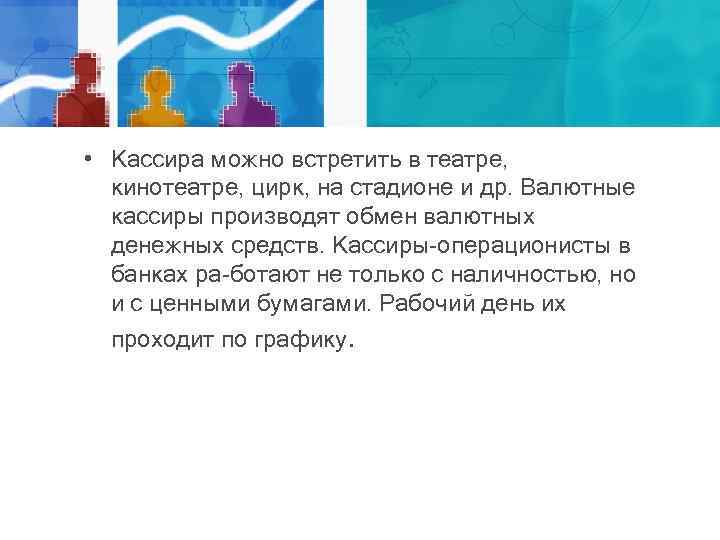 • Кассира можно встретить в театре, кинотеатре, цирк, на стадионе и др. Валютные кассиры производят обмен валютных денежных средств. Кассиры-операционисты в банках ра-ботают не только с наличностью, но и с ценными бумагами. Рабочий день их проходит по графику.